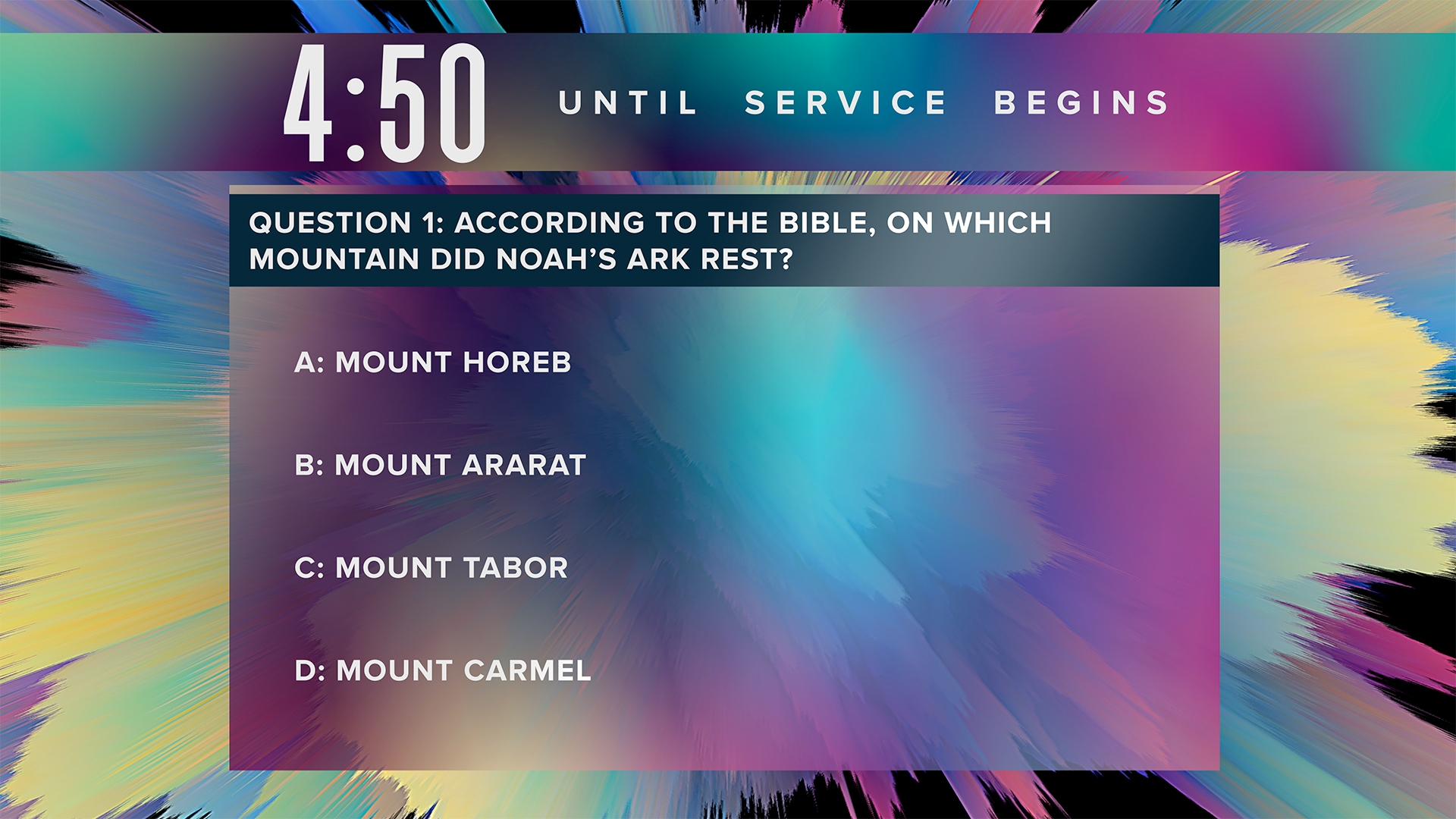 4:50 UNTIL SERVICE BEGINS

QUESTION 1: ACCORDING TO THE BIBLE, ON WHICH MOUNTAIN DID NOAH'S ARK REST?

A: MOUNT HOREB

B: MOUNT ARARAT

C: MOUNT TABOR

D: MOUNT CARMEL